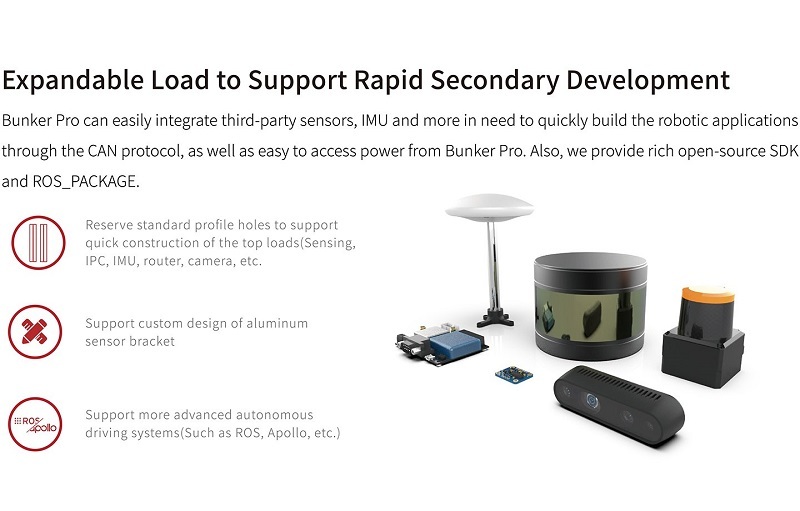 Expandable Load to Support Rapid Secondary Development

Bunker Pro can easily integrate third-party sensors, IMU and more in need to quickly build the robotic applications through the CAN protocol, as well as easy to access power from Bunker Pro. Also, we provide rich open-source SDK and ROS_PACKAGE.

Reserve standard profile holes to support quick construction of the top loads(Sensing, IPC, IMU, router, camera, etc.

Support custom design of aluminum sensor bracket

ROS Apollo

Support more advanced autonomous driving systems(Such as ROS, Apollo, etc.)